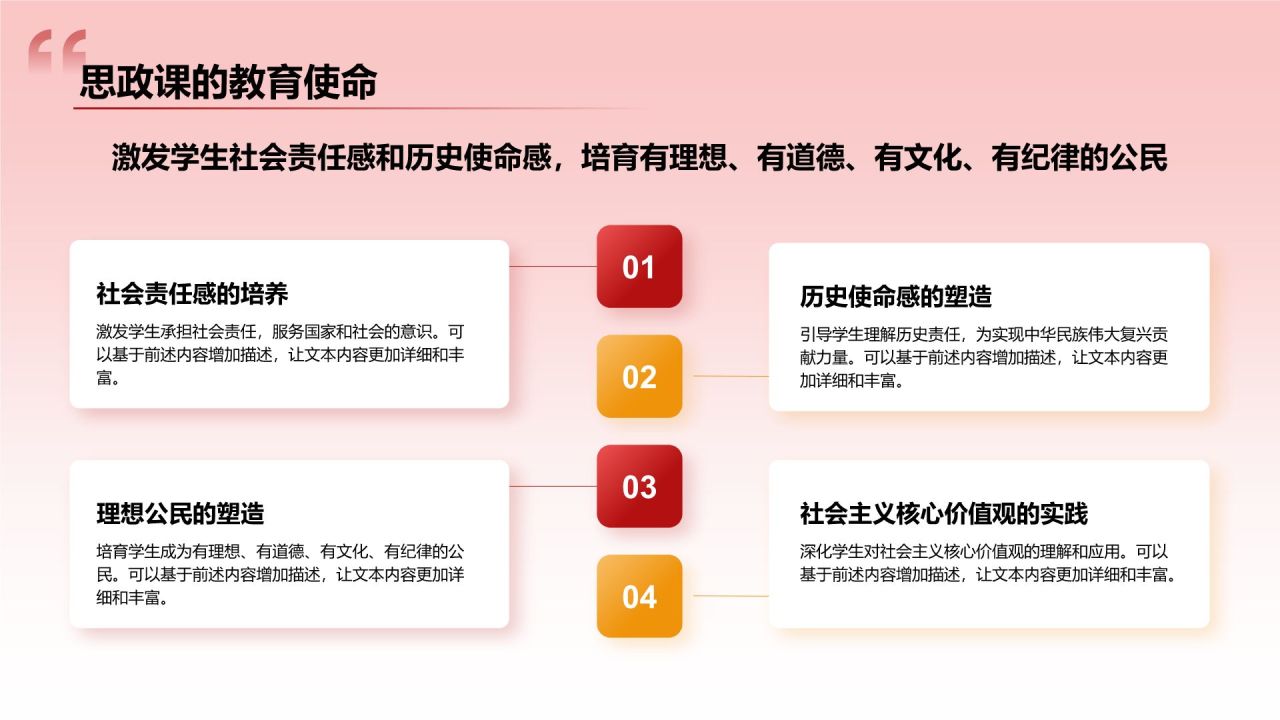 思政课的教育使命

激发学生社会责任感和历史使命感，培育有理想、有道德、有文化、有纪律的公民

01

社会责任感的培养

激发学生承担社会责任，服务国家和社会的意识。可以基于前述内容增加描述，让文本内容更加详细和丰富。

02

历史使命感的塑造

引导学生理解历史责任，为实现中华民族伟大复兴贡献力量。可以基于前述内容增加描述，让文本内容更加详细和丰富。

03

理想公民的塑造

培育学生成为有理想、有道德、有文化、有纪律的公民。可以基于前述内容增加描述，让文本内容更加详细和丰富。

04

社会主义核心价值观的实践

深化学生对社会主义核心价值观的理解和应用。可以基于前述内容增加描述，让文本内容更加详细和丰富。